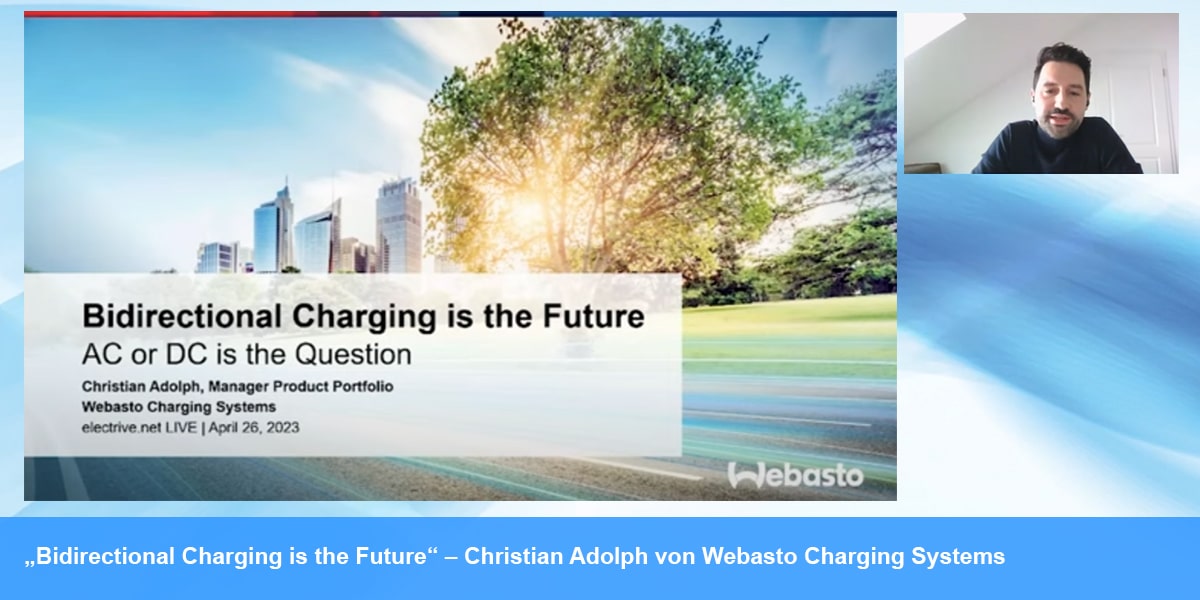 Bidirectional Charging is the Future
AC or DC is the Question

Christian Adolph, Manager Product Portfolio
Webasto Charging Systems
electrive.net LIVE | April 26, 2023

Webasto

„Bidirectional Charging is the Future“ – Christian Adolph von Webasto Charging Systems